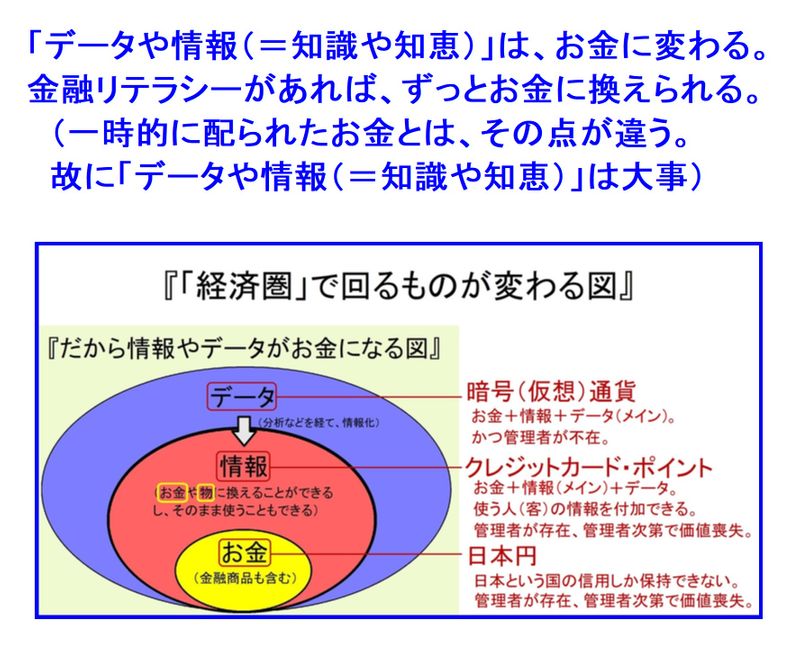 「データや情報（＝知識や知恵）」は、お金に変わる。
金融リテラシーがあれば、ずっとお金に換えられる。
（一時的に配られたお金とは、その点が違う。
故に「データや情報（＝知識や知恵）」は大事）

『「経済圏」で回るものが変わる図』

『だから情報やデータがお金になる図』

データ

（分析などを経て、情報化）

情報

（お金や物に換えることができるし、そのまま使うこともできる）

お金

（金融商品も含む）

暗号（仮想）通貨
お金＋情報＋データ（メイン）。
かつ管理者が不在。

クレジットカード・ポイント
お金＋情報（メイン）＋データ。
使う人（客）の情報を付加できる。
管理者が存在、管理者次第で価値喪失。

日本円
日本という国の信用しか保持できない。
管理者が存在、管理者次第で価値喪失。